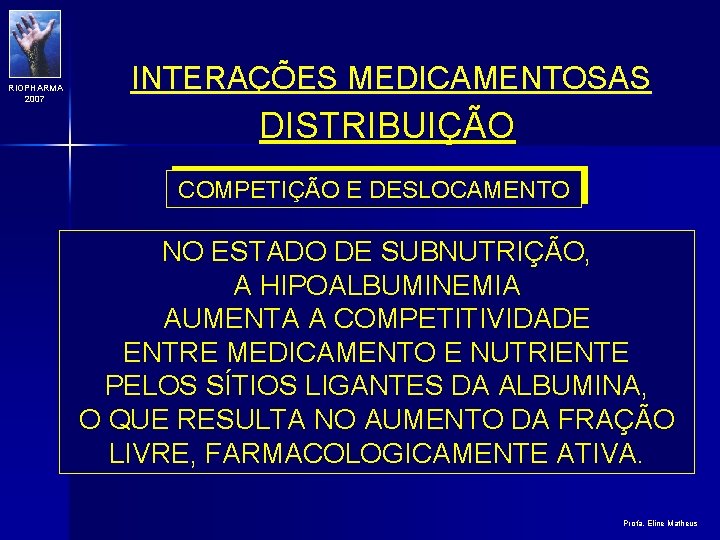 RIOPHARMA
2007

INTERAÇÕES MEDICAMENTOSAS
DISTRIBUIÇÃO

COMPETIÇÃO E DESLOCAMENTO

NO ESTADO DE SUBNUTRIÇÃO, A HIPOALBUMINEMIA AUMENTA A COMPETITIVIDADE ENTRE MEDICAMENTO E NUTRIENTE PELOS SÍTIOS LIGANTES DA ALBUMINA, O QUE RESULTA NO AUMENTO DA FRAÇÃO LIVRE, FARMACOLOGICAMENTE ATIVA.

Profa. Eline Matheus